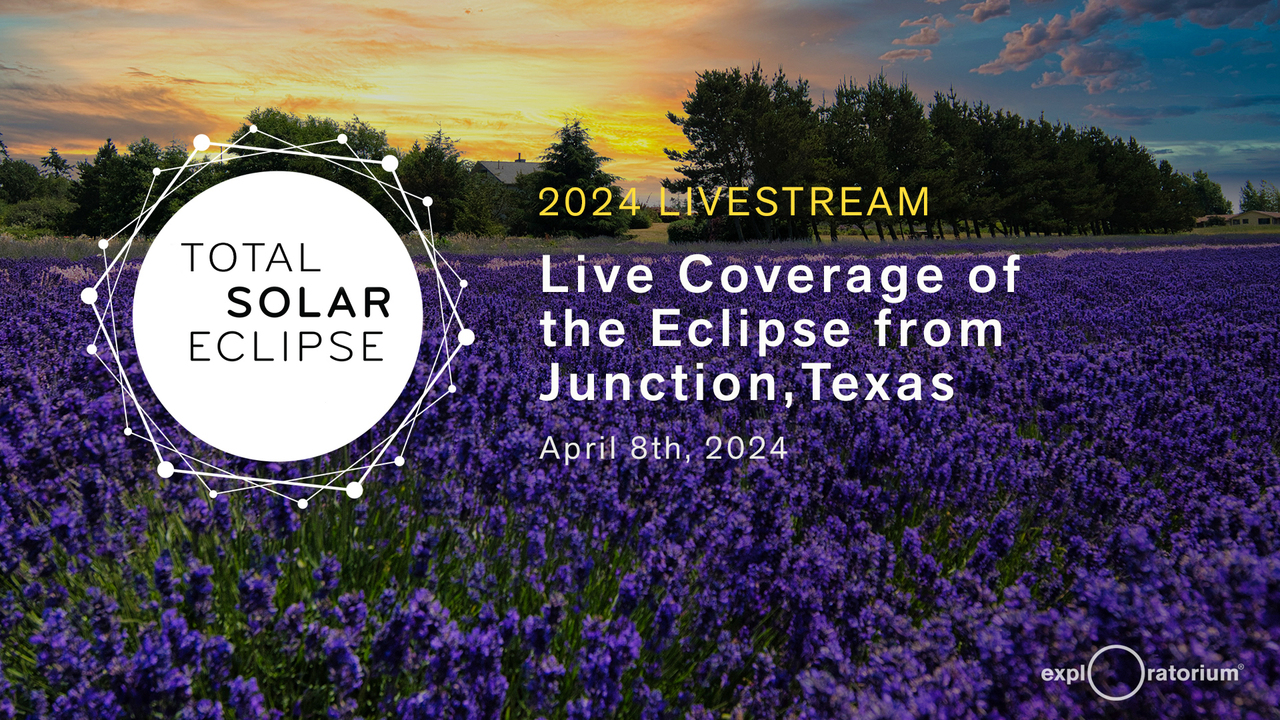 TOTAL
SOLAR
ECLIPSE

2024 LIVESTREAM

Live Coverage of the Eclipse from Junction,Texas

April 8th, 2024

exploratorium®